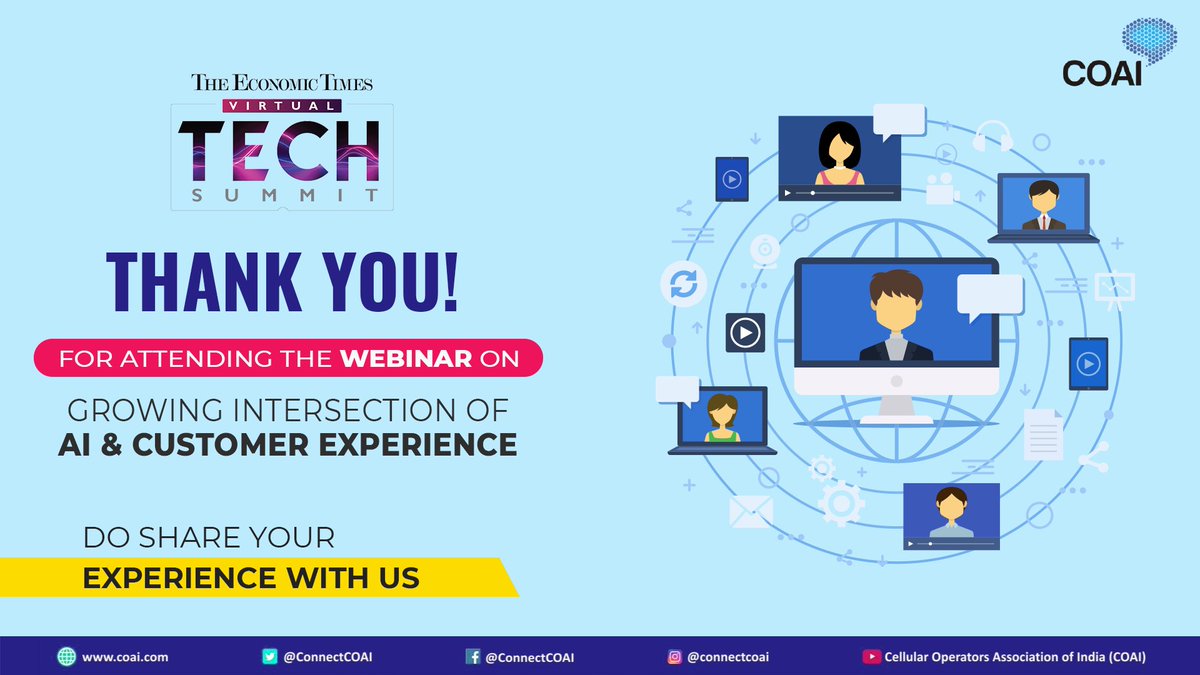 THE ECONOMIC TIMES
VIRTUAL
TECH
SUMMIT

COAI

THANK YOU!

FOR ATTENDING THE WEBINAR ON

GROWING INTERSECTION OF
AI & CUSTOMER EXPERIENCE

DO SHARE YOUR
EXPERIENCE WITH US

www.coai.com @ConnectCOAI @ConnectCOAI @connectcoai Cellular Operators Association of India (COAI)